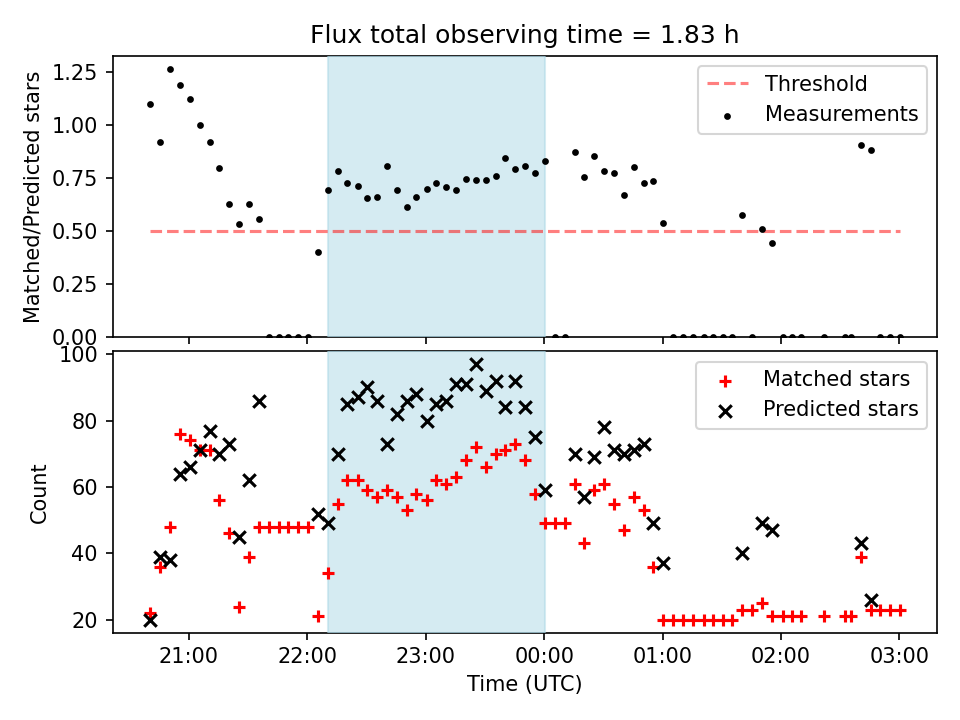 Flux total observing time = 1.83 h

Matched/Predicted stars

1.25
1.00
0.75
0.50
0.25
0.00

Threshold
Measurements

Count

100
80
60
40
20

Matched stars
Predicted stars

21:00
22:00
23:00
00:00
01:00
02:00
03:00

Time (UTC)